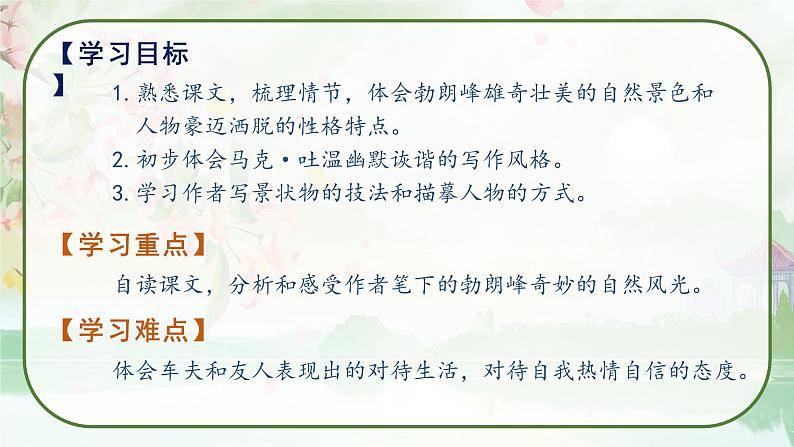 【学习目标】

1. 熟悉课文，梳理情节，体会勃朗峰雄奇壮美的自然景色和人物豪迈洒脱的性格特点。

2. 初步体会马克·吐温幽默诙谐的写作风格。

3. 学习作者写景状物的技法和描摹人物的方式。

【学习重点】

自读课文，分析和感受作者笔下的勃朗峰奇妙的自然风光。

【学习难点】

体会车夫和友人表现出的对待生活，对待自我热情自信的态度。